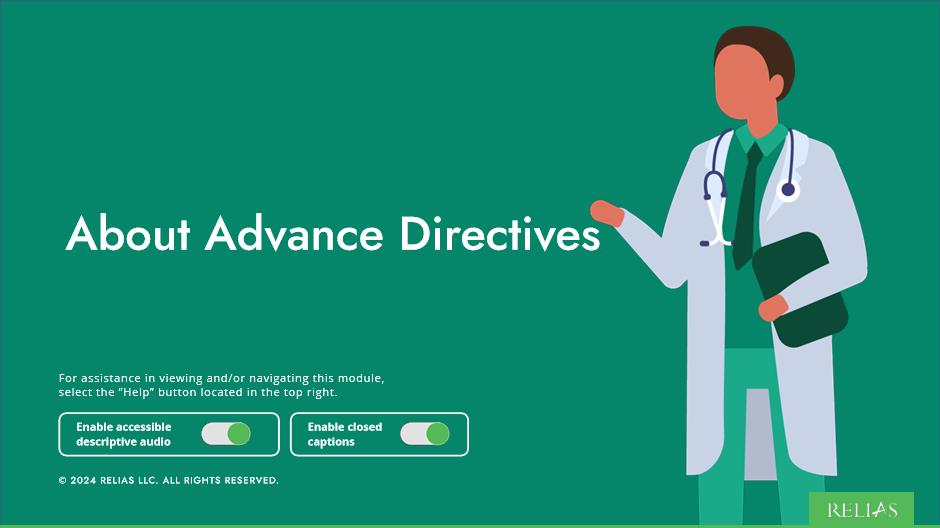 About Advance Directives

For assistance in viewing and/or navigating this module, select the "Help" button located in the top right.

Enable accessible descriptive audio

Enable closed captions

© 2024 RELIAS LLC. ALL RIGHTS RESERVED.

RELIAS